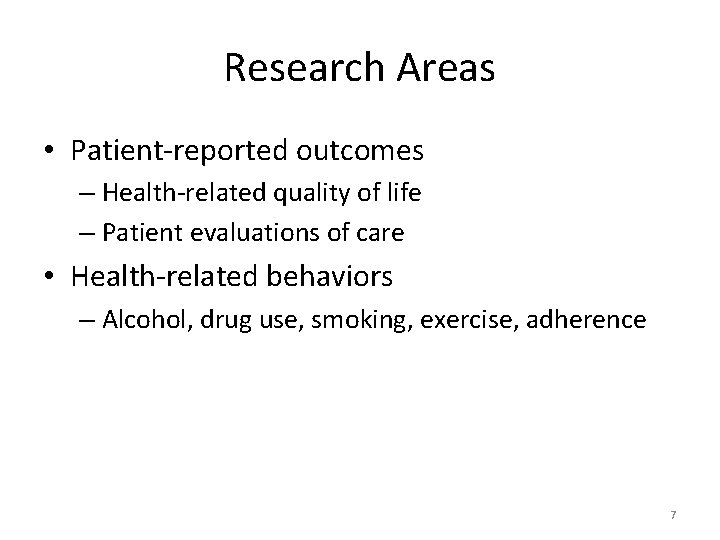 Research Areas

• Patient-reported outcomes
– Health-related quality of life
– Patient evaluations of care

• Health-related behaviors
– Alcohol, drug use, smoking, exercise, adherence

7